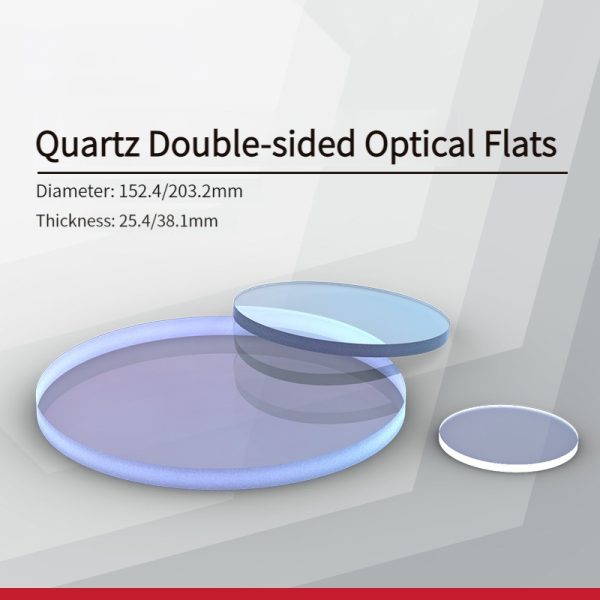 Quartz Double-sided Optical Flats

Diameter: 152.4/203.2mm

Thickness: 25.4/38.1mm